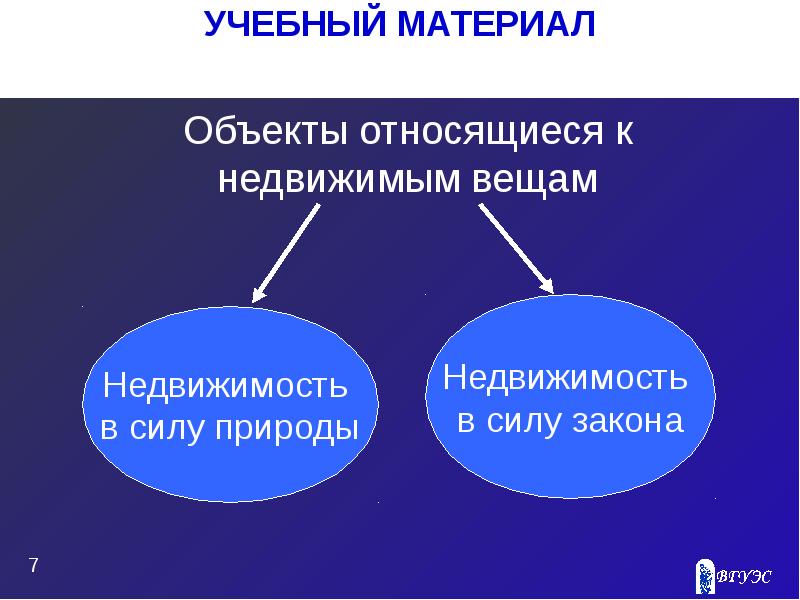 УЧЕБНЫЙ МАТЕРИАЛ

Объекты относящиеся к недвижимым вещам

Недвижимость в силу природы

Недвижимость в силу закона

7

ВГУЭС